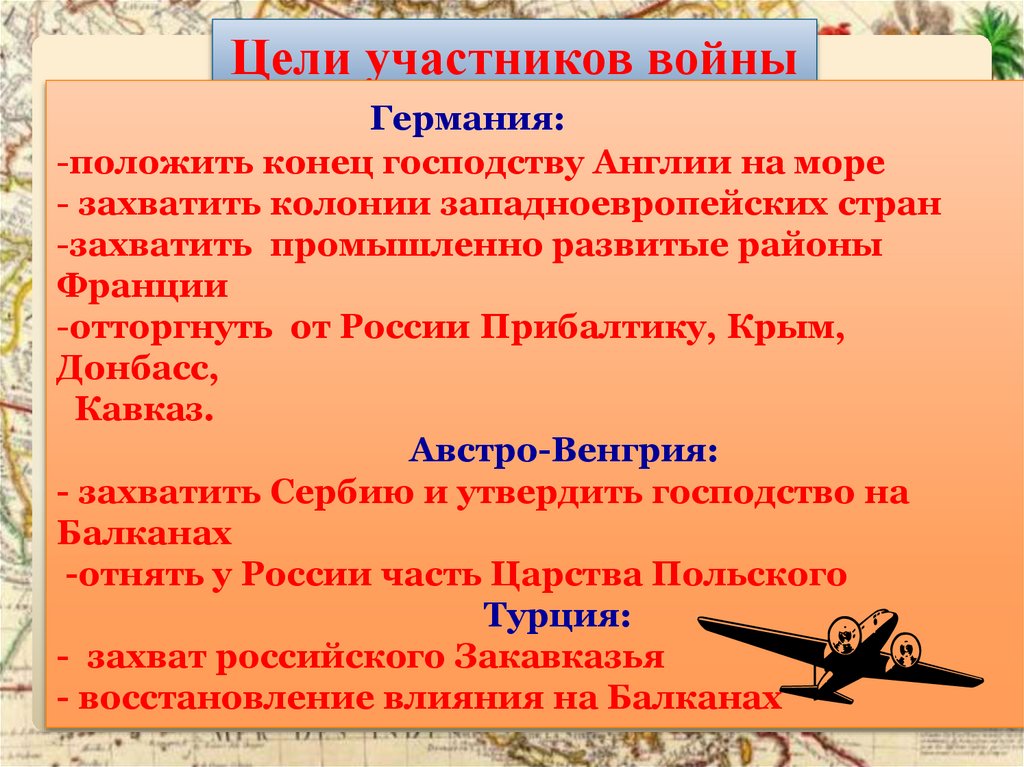 Цели участников войны

Германия:
-положить конец господству Англии на море
- захватить колонии западноевропейских стран
-захватить промышленно развитые районы Франции
-отторгнуть от России Прибалтику, Крым, Донбасс,
Кавказ.

Австро-Венгрия:
- захватить Сербию и утвердить господство на Балканах
-отнять у России часть Царства Польского

Турция:
- захват российского Закавказья
- восстановление влияния на Балканах